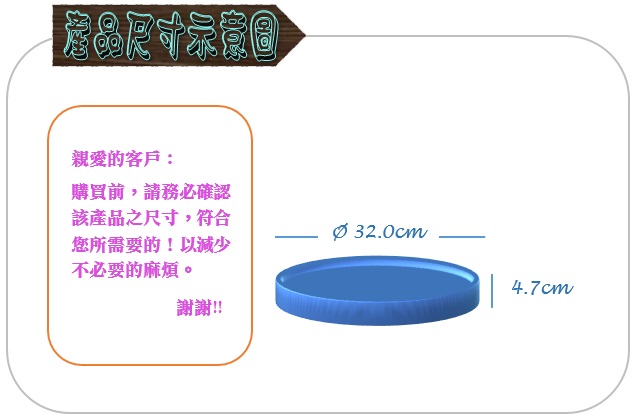 產品尺寸示意圖

親愛的客戶：

購買前，請務必確認該產品之尺寸，符合您所需要的！以減少不必要的麻煩。

謝謝!!

Ø 32.0cm

4.7cm